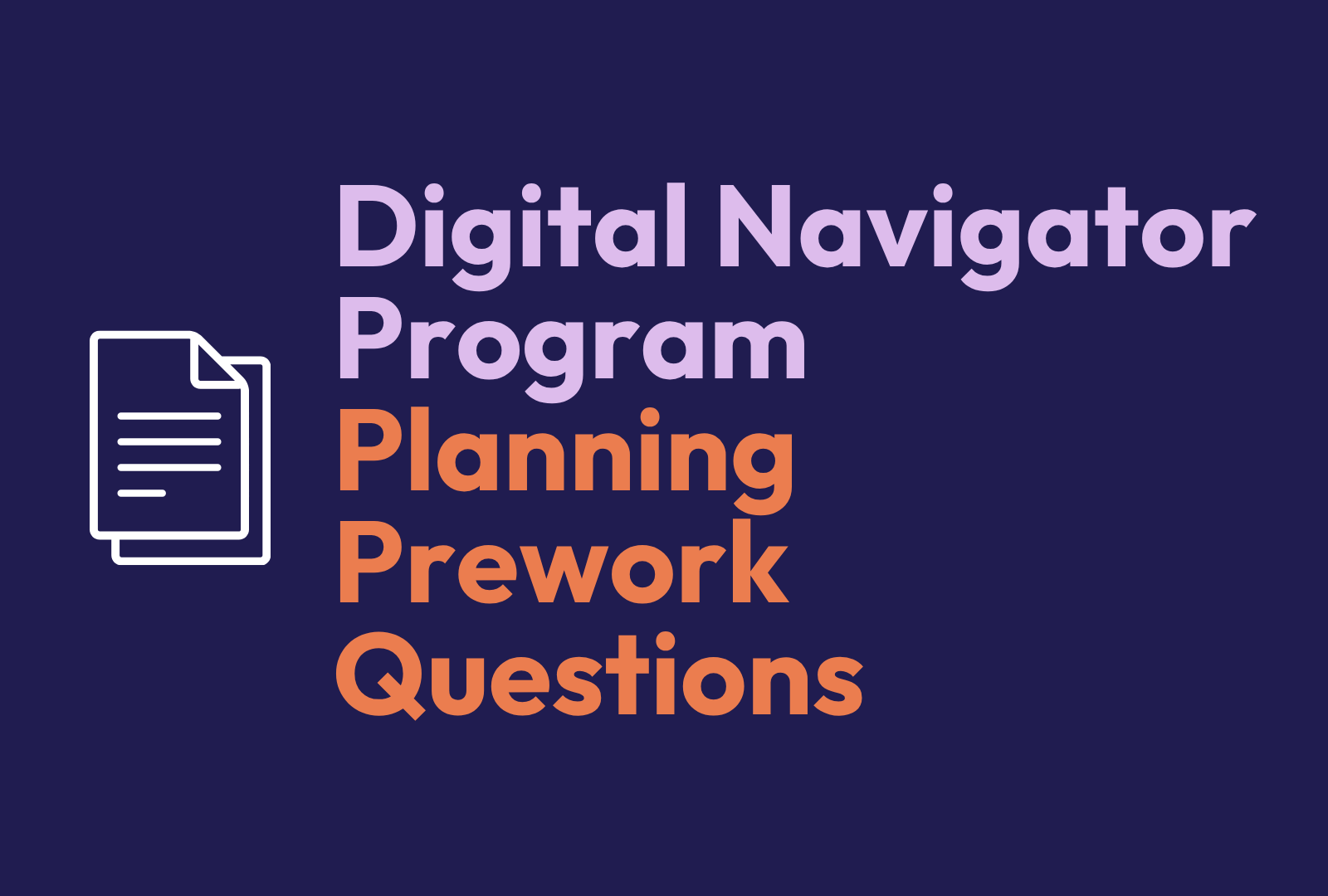 Digital Navigator Program Planning Prework Questions